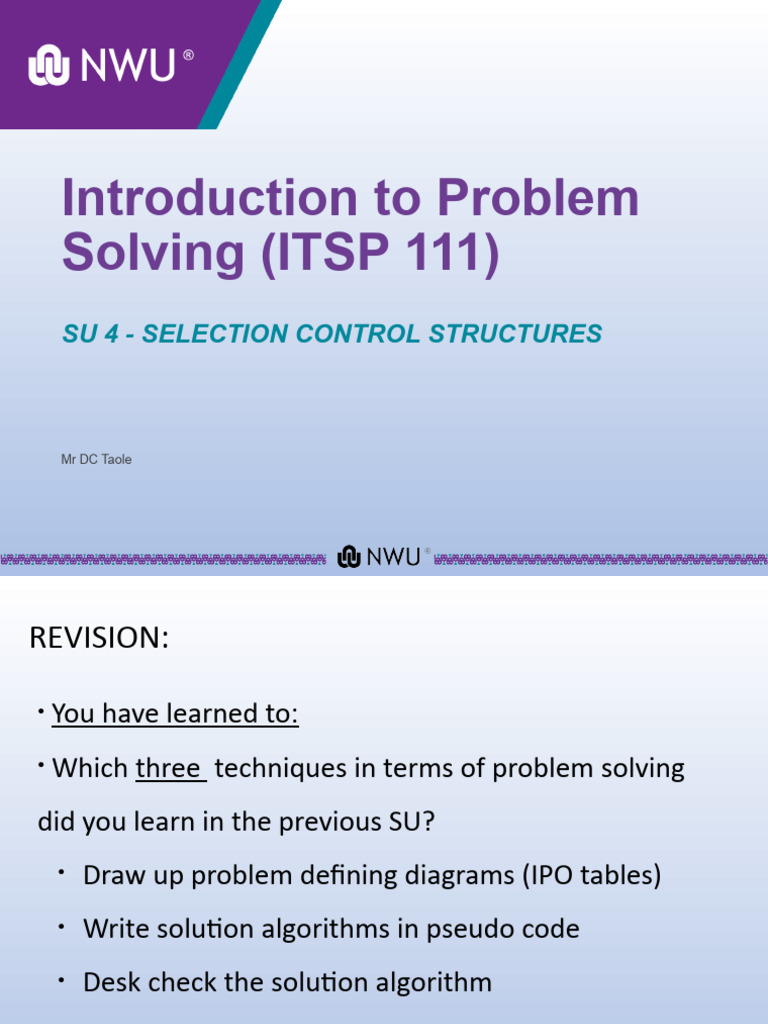 NWU®

Introduction to Problem Solving (ITSP 111)

SU 4 - SELECTION CONTROL STRUCTURES

Mr DC Taole

NWU®

REVISION:

• You have learned to:

• Which three techniques in terms of problem solving did you learn in the previous SU?

• Draw up problem defining diagrams (IPO tables)

• Write solution algorithms in pseudo code

• Desk check the solution algorithm